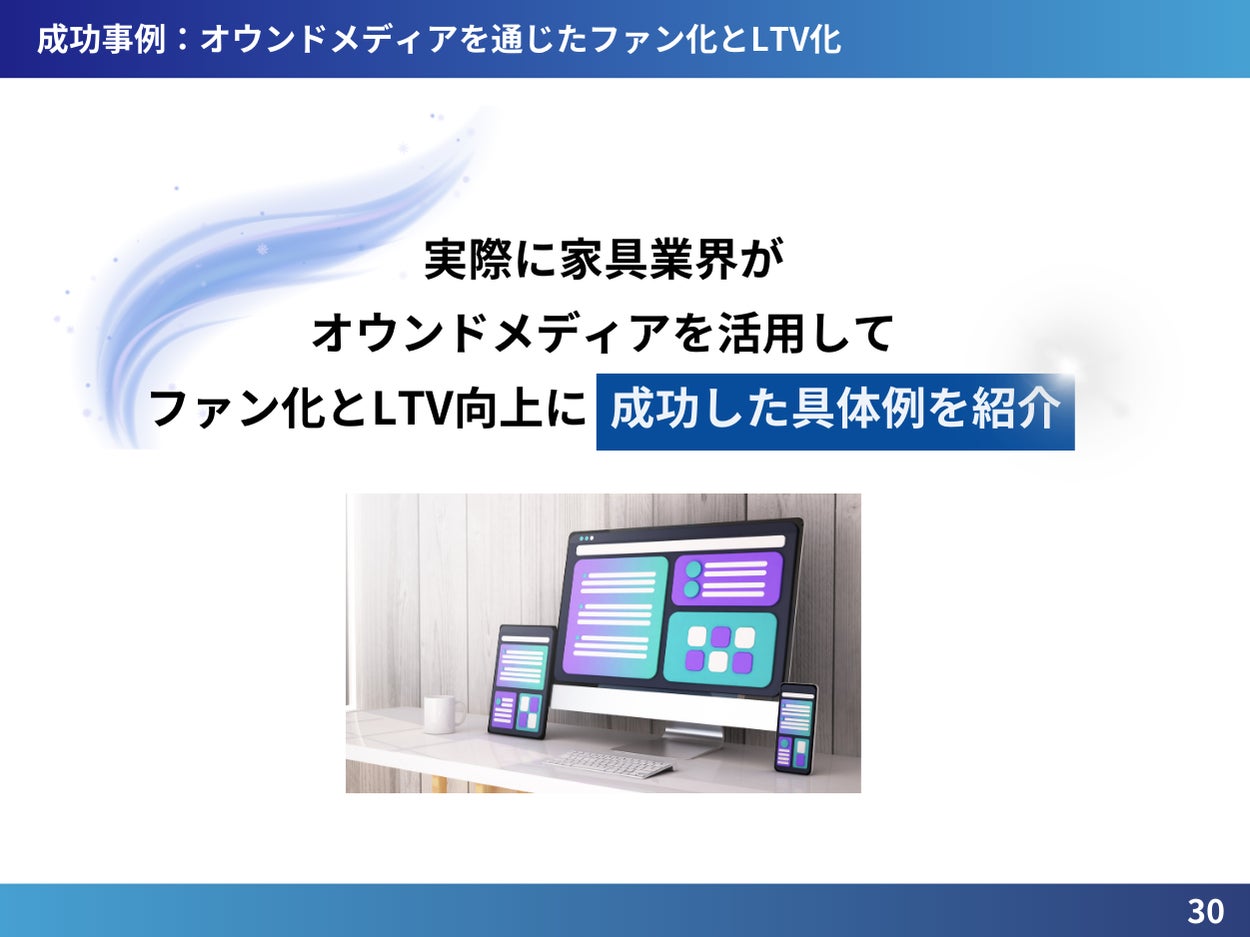 成功事例：オウンドメディアを通じたファン化とLTV化

実際に家具業界が
オウンドメディアを活用して
ファン化とLTV向上に 成功した具体例を紹介

30